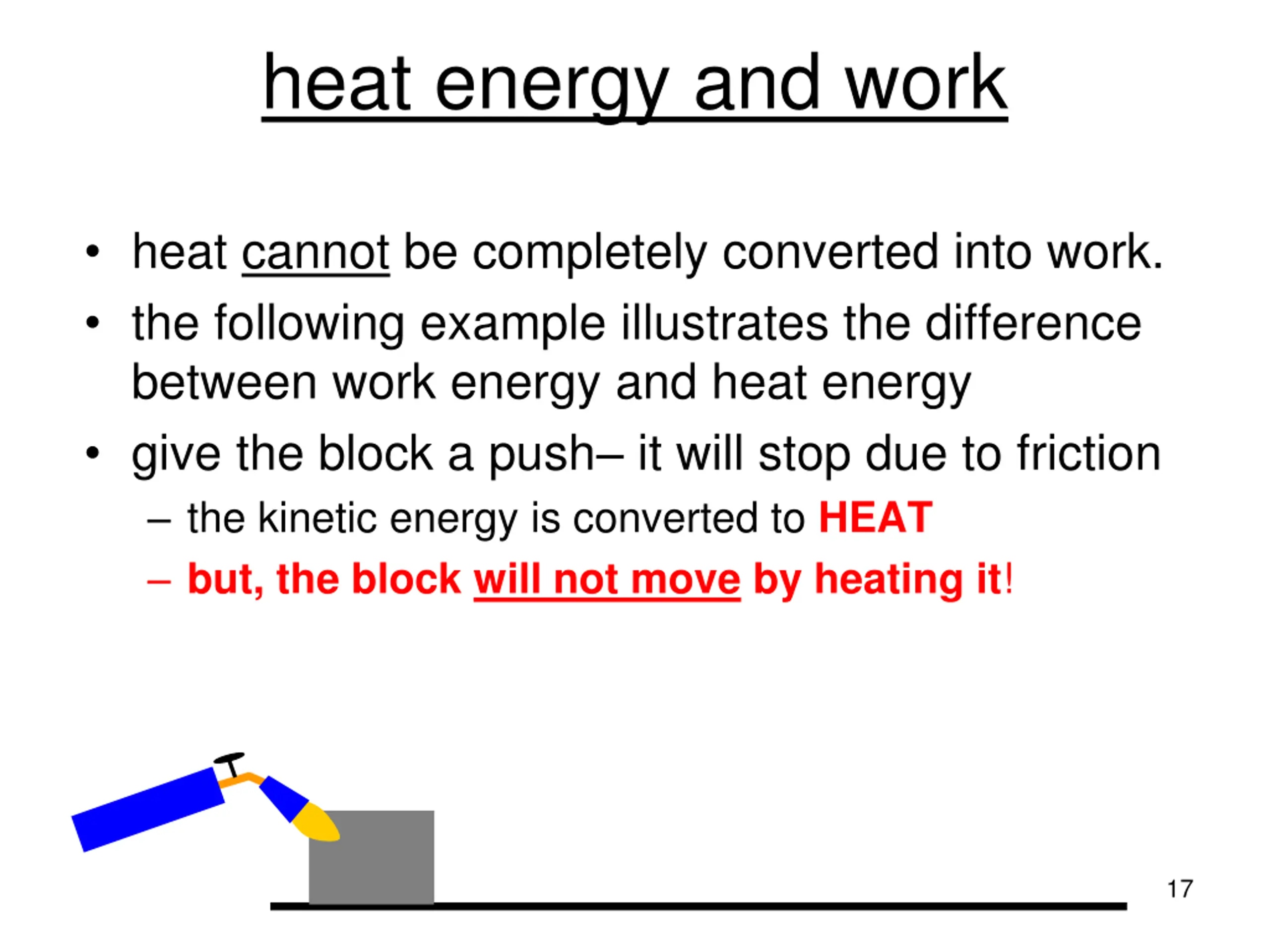 heat energy and work

• heat cannot be completely converted into work.
• the following example illustrates the difference between work energy and heat energy
• give the block a push– it will stop due to friction
– the kinetic energy is converted to HEAT
– but, the block will not move by heating it!

17